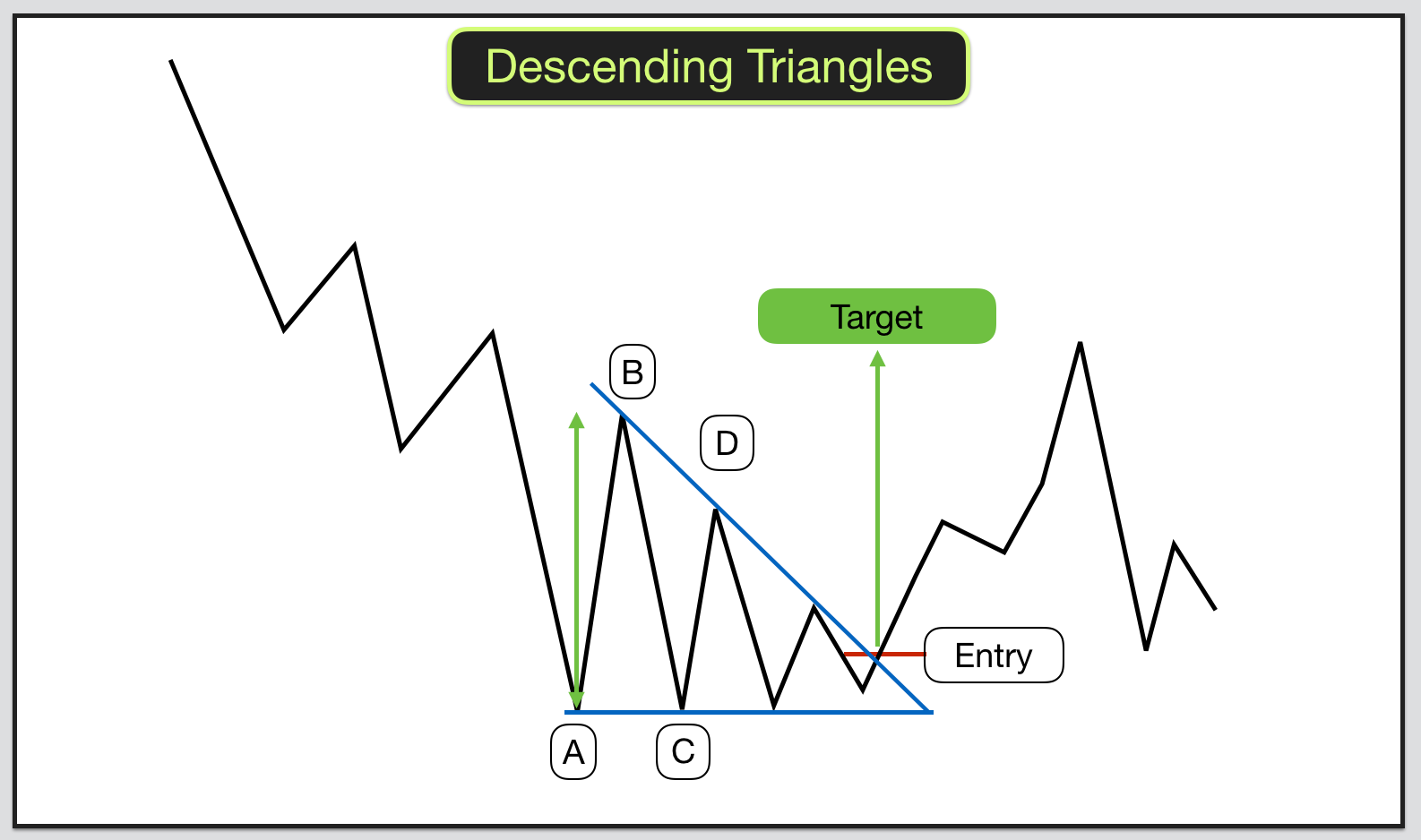 Descending Triangles

Target

B

D

Entry

A

C